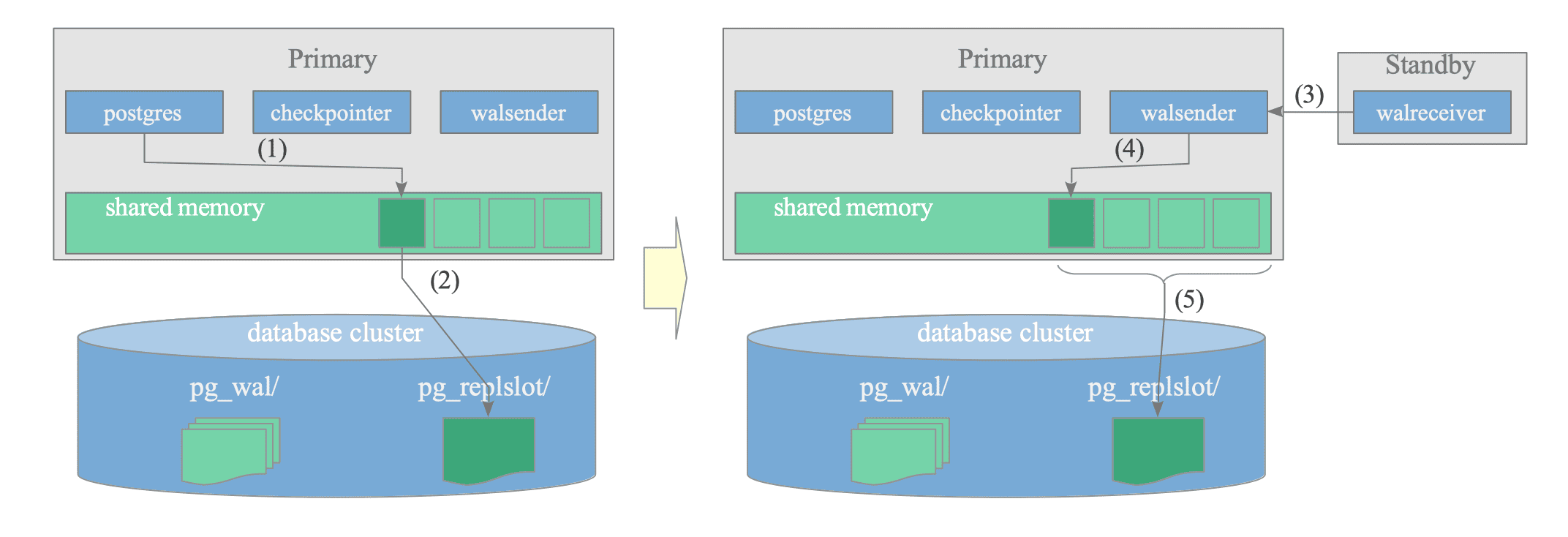 Primary

postgres

checkpointer

walsender

(1)

shared memory

(2)

database cluster

pg_wal/

pg_replslot/

Primary

postgres

checkpointer

walsender

(3)

Standby

walreceiver

(4)

shared memory

(5)

database cluster

pg_wal/

pg_replslot/